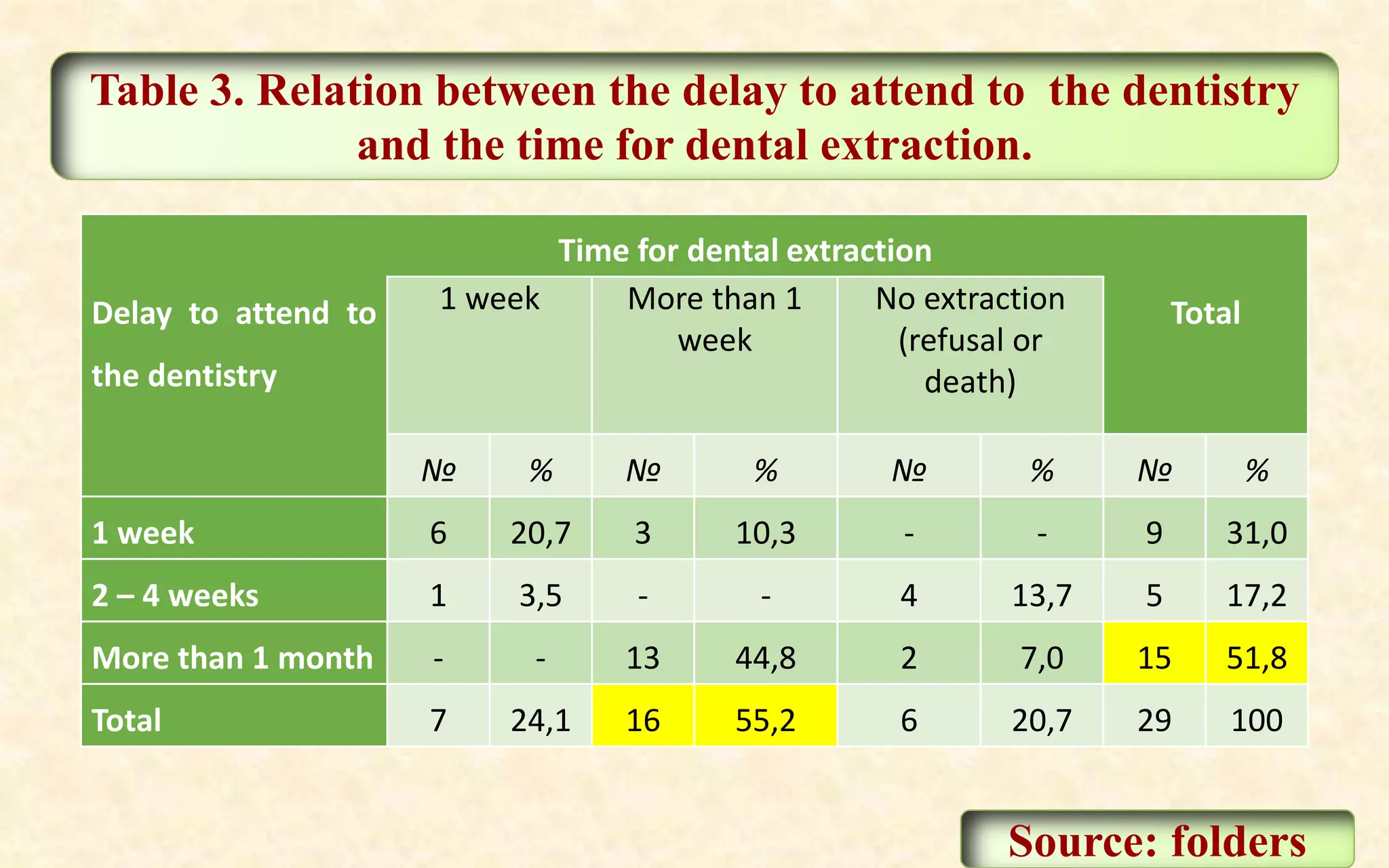 Table 3. Relation between the delay to attend to the dentistry and the time for dental extraction.

| Delay to attend to the dentistry | Time for dental extraction | | | | | | | |
|---|---|---|---|---|---|---|---|---|
| | 1 week | | More than 1 week | | No extraction (refusal or death) | | Total | |
| | № | % | № | % | № | % | № | % |
| 1 week | 6 | 20,7 | 3 | 10,3 | - | - | 9 | 31,0 |
| 2 – 4 weeks | 1 | 3,5 | - | - | 4 | 13,7 | 5 | 17,2 |
| More than 1 month | - | - | 13 | 44,8 | 2 | 7,0 | 15 | 51,8 |
| Total | 7 | 24,1 | 16 | 55,2 | 6 | 20,7 | 29 | 100 |

Source: folders